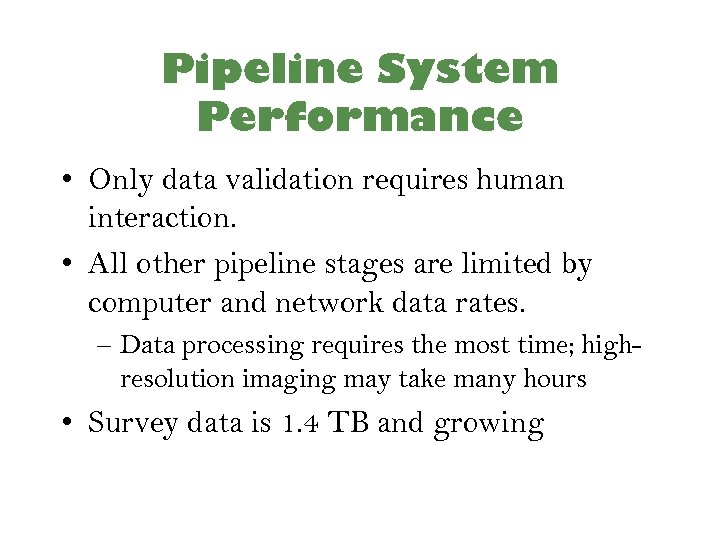 Pipeline System Performance

• Only data validation requires human interaction.

• All other pipeline stages are limited by computer and network data rates.

– Data processing requires the most time; high-resolution imaging may take many hours

• Survey data is 1.4 TB and growing